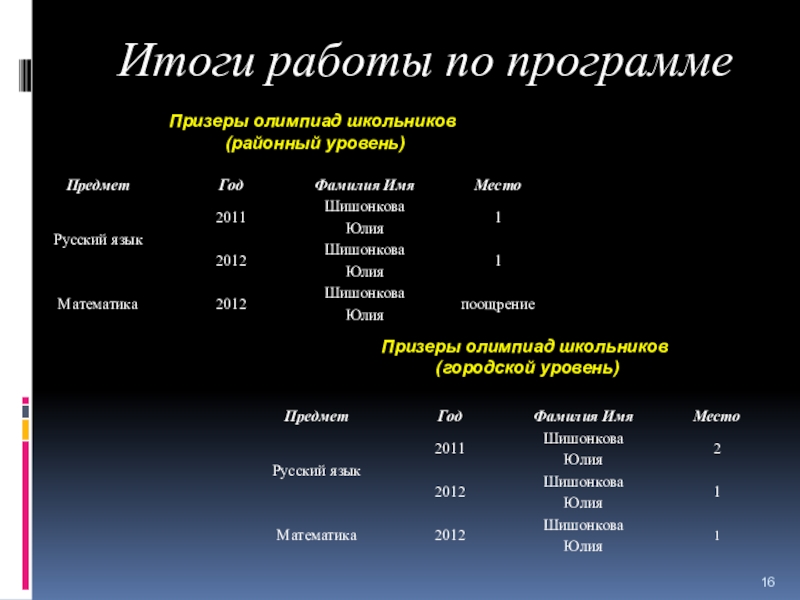 Итоги работы по программе

Призеры олимпиад школьников
(районный уровень)

| Предмет | Год | Фамилия Имя | Место |
|---|---|---|---|
| Русский язык | 2011 | Шишонкова Юлия | 1 |
| | 2012 | Шишонкова Юлия | 1 |
| Математика | 2012 | Шишонкова Юлия | поощрение |

Призеры олимпиад школьников
(городской уровень)

| Предмет | Год | Фамилия Имя | Место |
|---|---|---|---|
| Русский язык | 2011 | Шишонкова Юлия | 2 |
| | 2012 | Шишонкова Юлия | 1 |
| Математика | 2012 | Шишонкова Юлия | 1 |

16